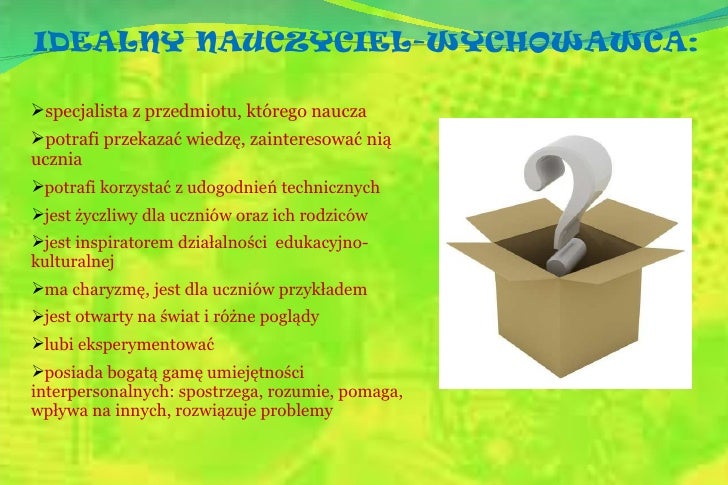 IDEALNY NAUCZYCIEL-WYCHOWAWCA:

➢specjalista z przedmiotu, którego naucza

➢potrafi przekazać wiedzę, zainteresować nią ucznia

➢potrafi korzystać z udogodnień technicznych

➢jest życzliwy dla uczniów oraz ich rodziców

➢jest inspiratorem działalności edukacyjno-kulturalnej

➢ma charyzmę, jest dla uczniów przykładem

➢jest otwarty na świat i różne poglądy

➢lubi eksperymentować

➢posiada bogatą gamę umiejętności interpersonalnych: spostrzega, rozumie, pomaga, wpływa na innych, rozwiązuje problemy